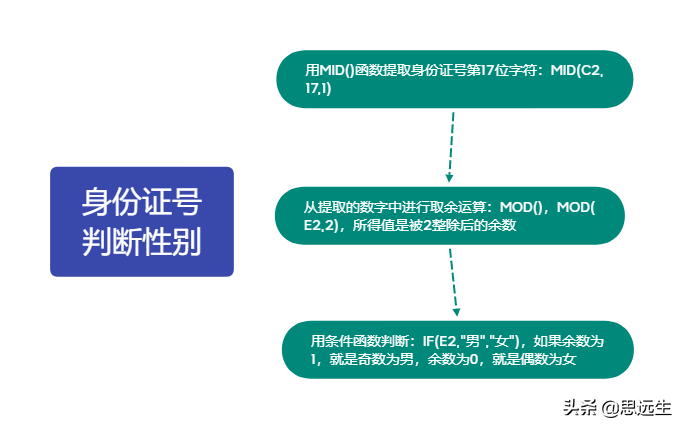 身份证号判断性别

用MID()函数提取身份证号第17位字符：MID(C2,17,1)

从提取的数字中进行取余运算：MOD()，MOD(E2,2)，所得值是被2整除后的余数

用条件函数判断：IF(E2,"男","女")，如果余数为1，就是奇数为男，余数为0，就是偶数为女

头条 @思远生